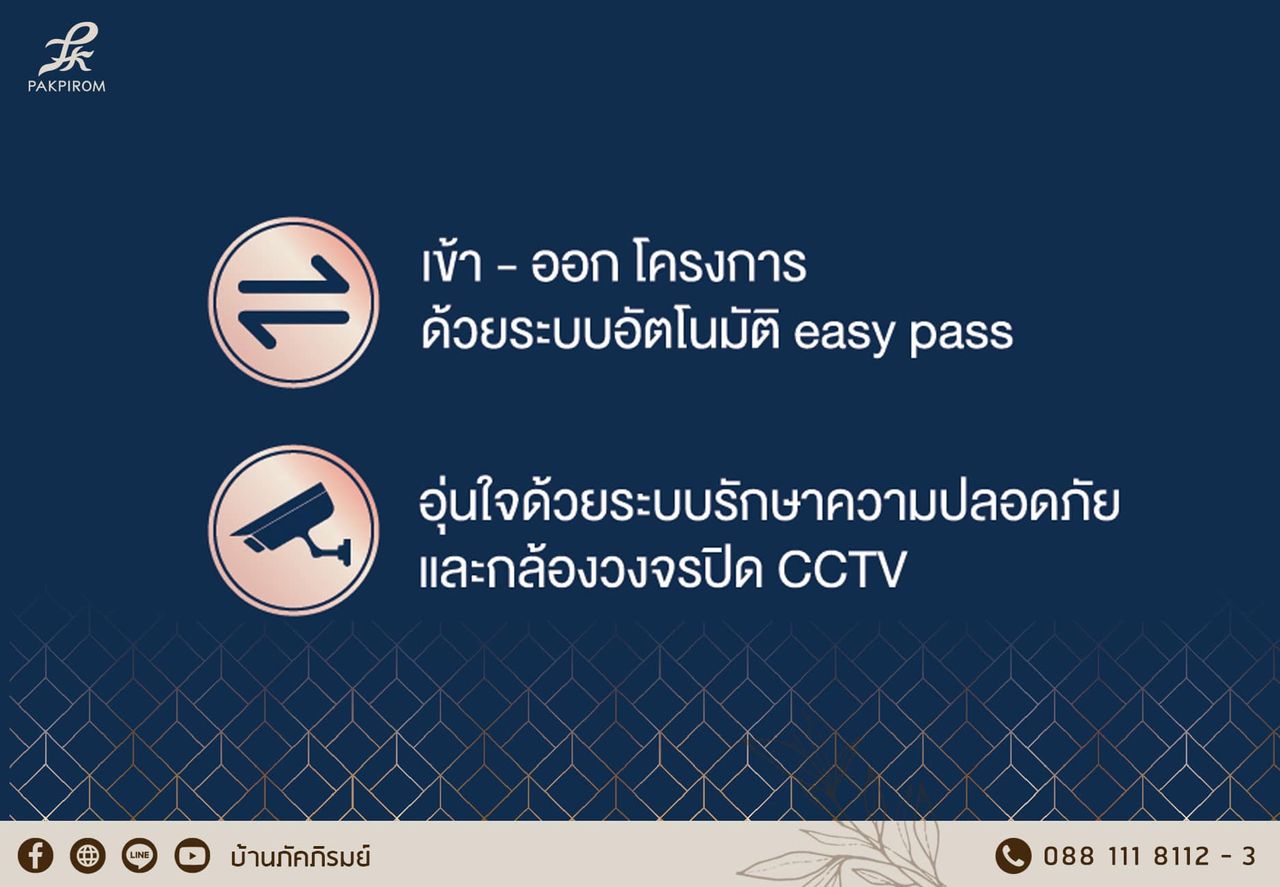 PAKPIROM

เข้า - ออก โครงการ
ด้วยระบบอัตโนมัติ easy pass

อุ่นใจด้วยระบบรักษาความปลอดภัย
และกล้องวงจรปิด CCTV

LINE

บ้านภัคภิรมย์

088 111 8112 - 3